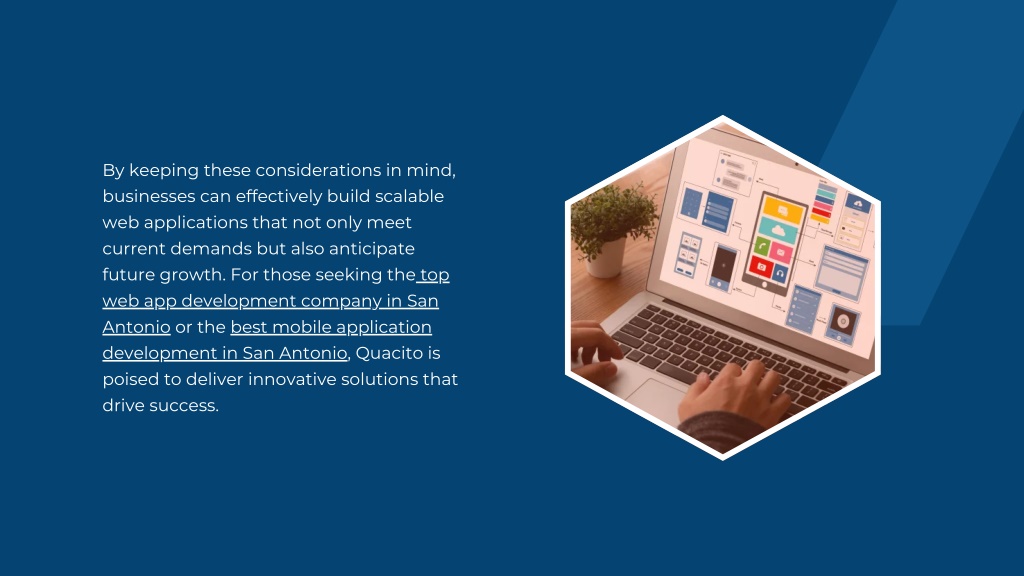 By keeping these considerations in mind, businesses can effectively build scalable web applications that not only meet current demands but also anticipate future growth. For those seeking the top web app development company in San Antonio or the best mobile application development in San Antonio, Quacito is poised to deliver innovative solutions that drive success.